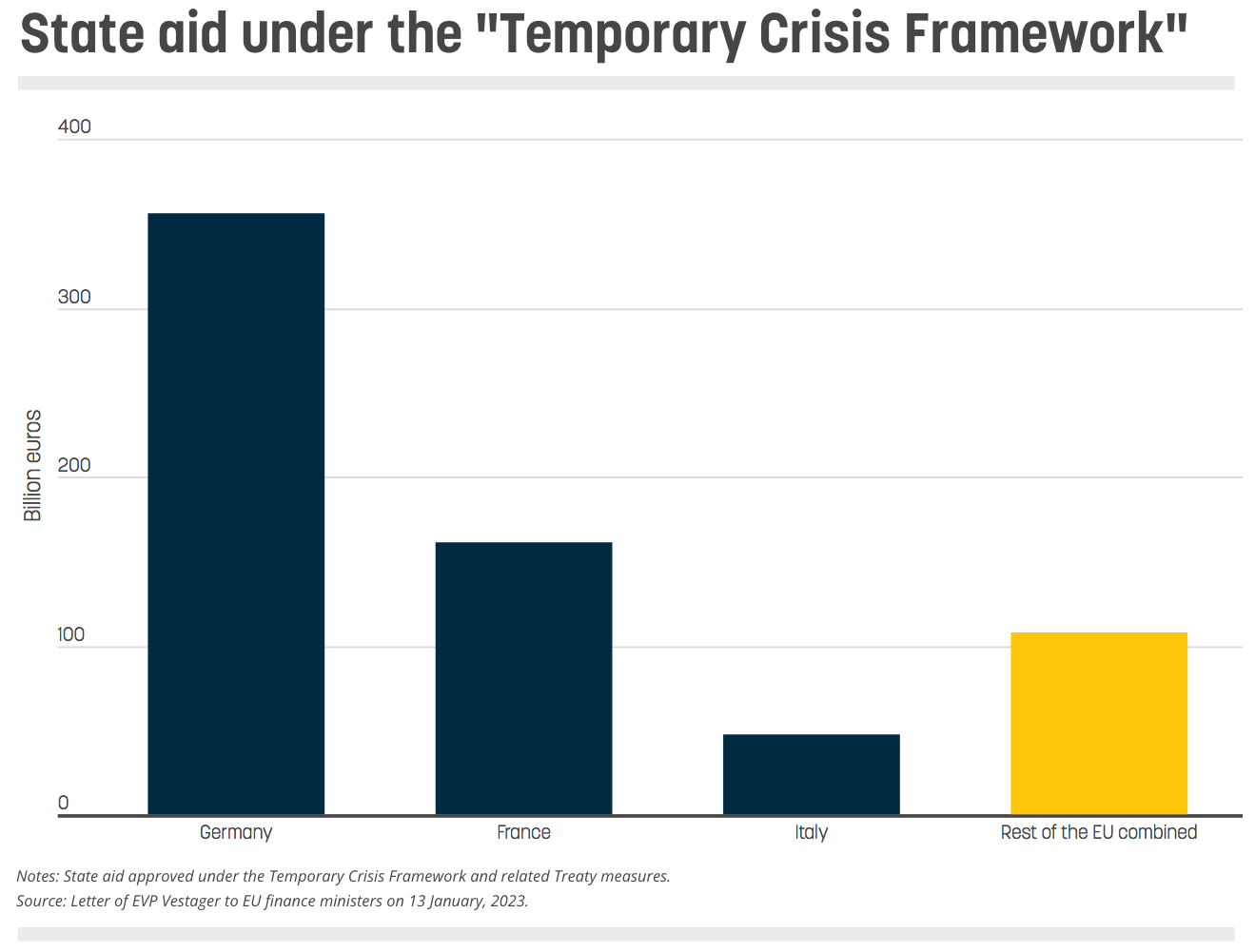 State aid under the "Temporary Crisis Framework"

400
300
200
100
0

Billion euros

Germany
France
Italy
Rest of the EU combined

Notes: State aid approved under the Temporary Crisis Framework and related Treaty measures.
Source: Letter of EVP Vestager to EU finance ministers on 13 January, 2023.